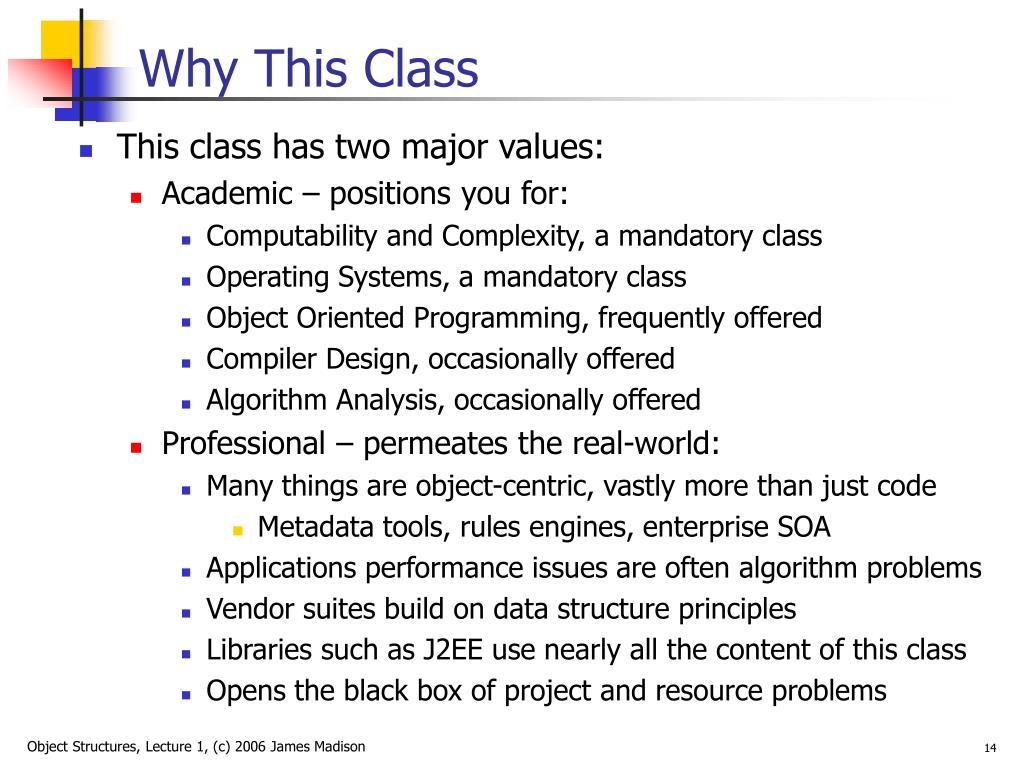 Why This Class

- This class has two major values:
  - Academic – positions you for:
    - Computability and Complexity, a mandatory class
    - Operating Systems, a mandatory class
    - Object Oriented Programming, frequently offered
    - Compiler Design, occasionally offered
    - Algorithm Analysis, occasionally offered
  - Professional – permeates the real-world:
    - Many things are object-centric, vastly more than just code
      - Metadata tools, rules engines, enterprise SOA
    - Applications performance issues are often algorithm problems
    - Vendor suites build on data structure principles
    - Libraries such as J2EE use nearly all the content of this class
    - Opens the black box of project and resource problems

Object Structures, Lecture 1, (c) 2006 James Madison

14